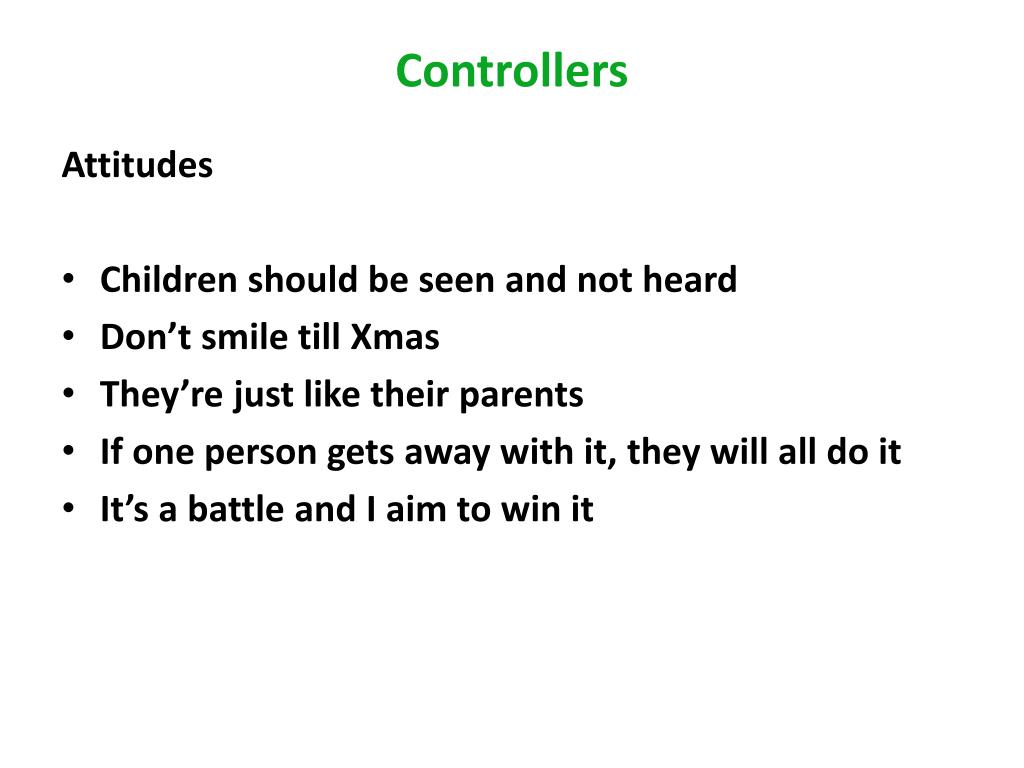 Controllers

Attitudes

• Children should be seen and not heard
• Don’t smile till Xmas
• They’re just like their parents
• If one person gets away with it, they will all do it
• It’s a battle and I aim to win it